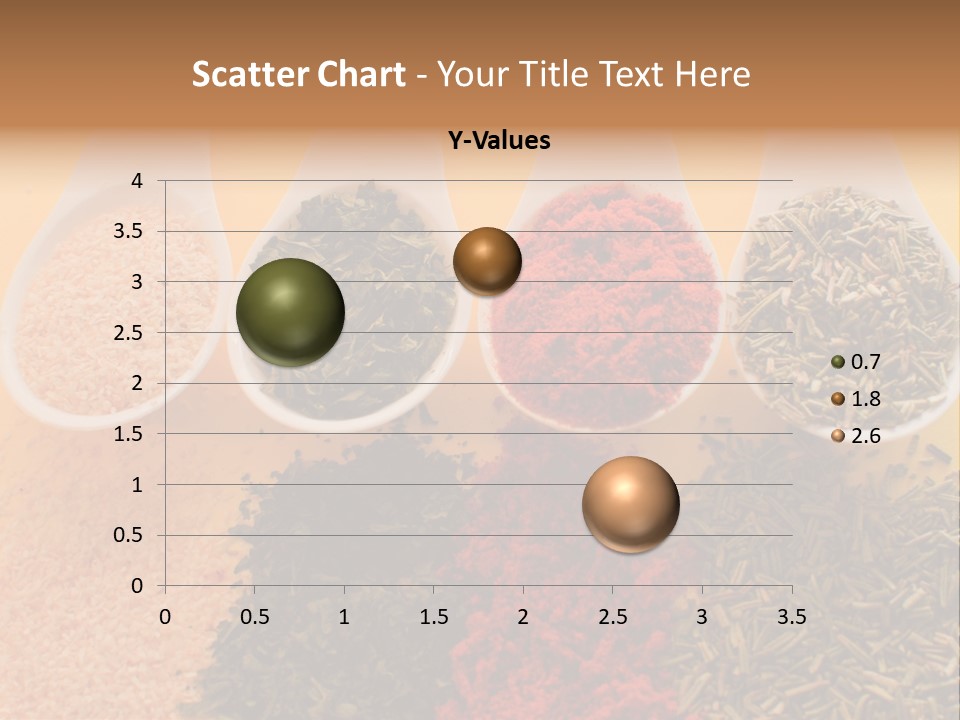 Scatter Chart - Your Title Text Here

Y-Values

4
3.5
3
2.5
2
1.5
1
0.5
0

0 0.5 1 1.5 2 2.5 3 3.5

0.7
1.8
2.6